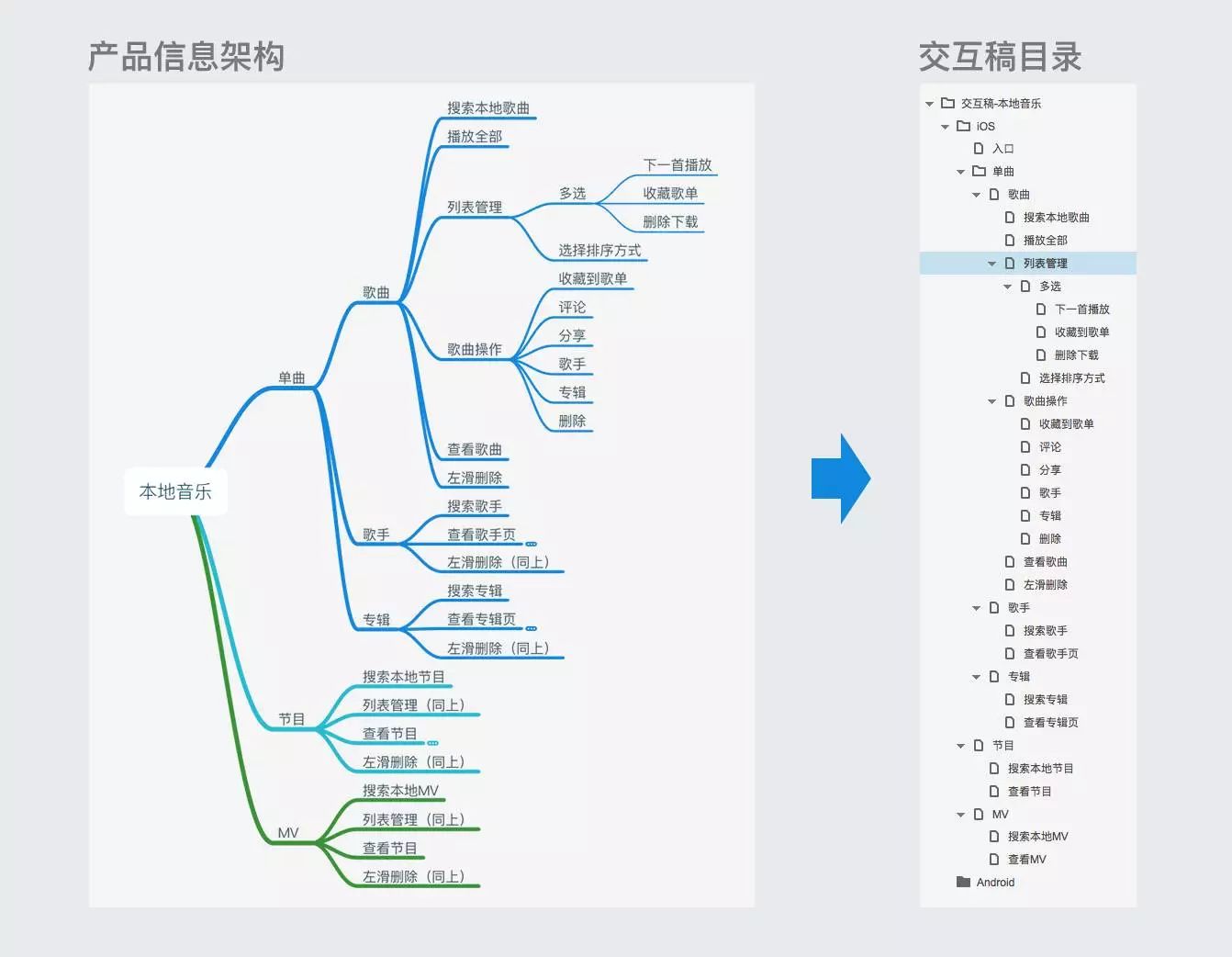 产品信息架构

本地音乐
单曲
歌曲
搜索本地歌曲
播放全部
列表管理
多选
下一首播放
收藏歌单
删除下载
选择排序方式
歌曲操作
收藏到歌单
评论
分享
歌手
专辑
删除
查看歌曲
左滑删除
歌手
搜索歌手
查看歌手页
左滑删除（同上）
专辑
搜索专辑
查看专辑页
左滑删除（同上）
节目
搜索本地节目
列表管理（同上）
查看节目
左滑删除（同上）
MV
搜索本地MV
列表管理（同上）
查看节目
左滑删除（同上）

交互稿目录

交互稿-本地音乐
iOS
入口
单曲
歌曲
搜索本地歌曲
播放全部
列表管理
多选
下一首播放
收藏到歌单
删除下载
选择排序方式
歌曲操作
收藏到歌单
评论
分享
歌手
专辑
删除
查看歌曲
左滑删除
歌手
搜索歌手
查看歌手页
专辑
搜索专辑
查看专辑页
节目
搜索本地节目
查看节目
MV
搜索本地MV
查看MV
Android